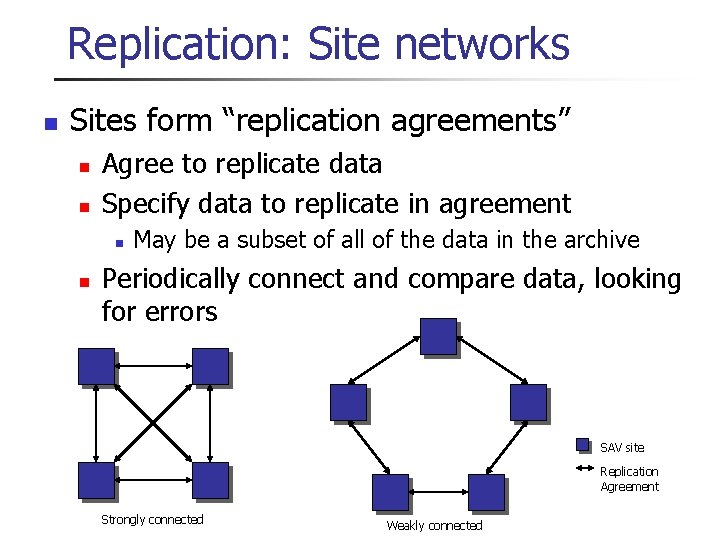 Replication: Site networks

Sites form “replication agreements”

Agree to replicate data

Specify data to replicate in agreement

May be a subset of all of the data in the archive

Periodically connect and compare data, looking for errors

Strongly connected

Weakly connected

SAV site

Replication Agreement